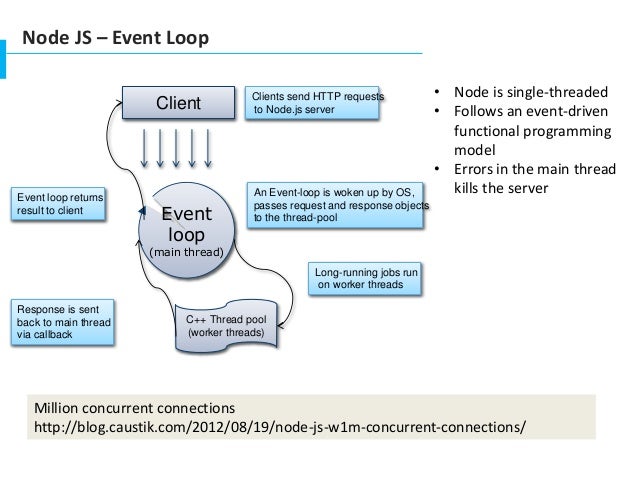 Node JS – Event Loop

Client

Clients send HTTP requests to Node.js server

Event loop returns result to client

Event loop (main thread)

An Event-loop is woken up by OS, passes request and response objects to the thread-pool

Long-running jobs run on worker threads

Response is sent back to main thread via callback

C++ Thread pool (worker threads)

• Node is single-threaded
• Follows an event-driven functional programming model
• Errors in the main thread kills the server

Million concurrent connections
http://blog.caustik.com/2012/08/19/node-js-w1m-concurrent-connections/